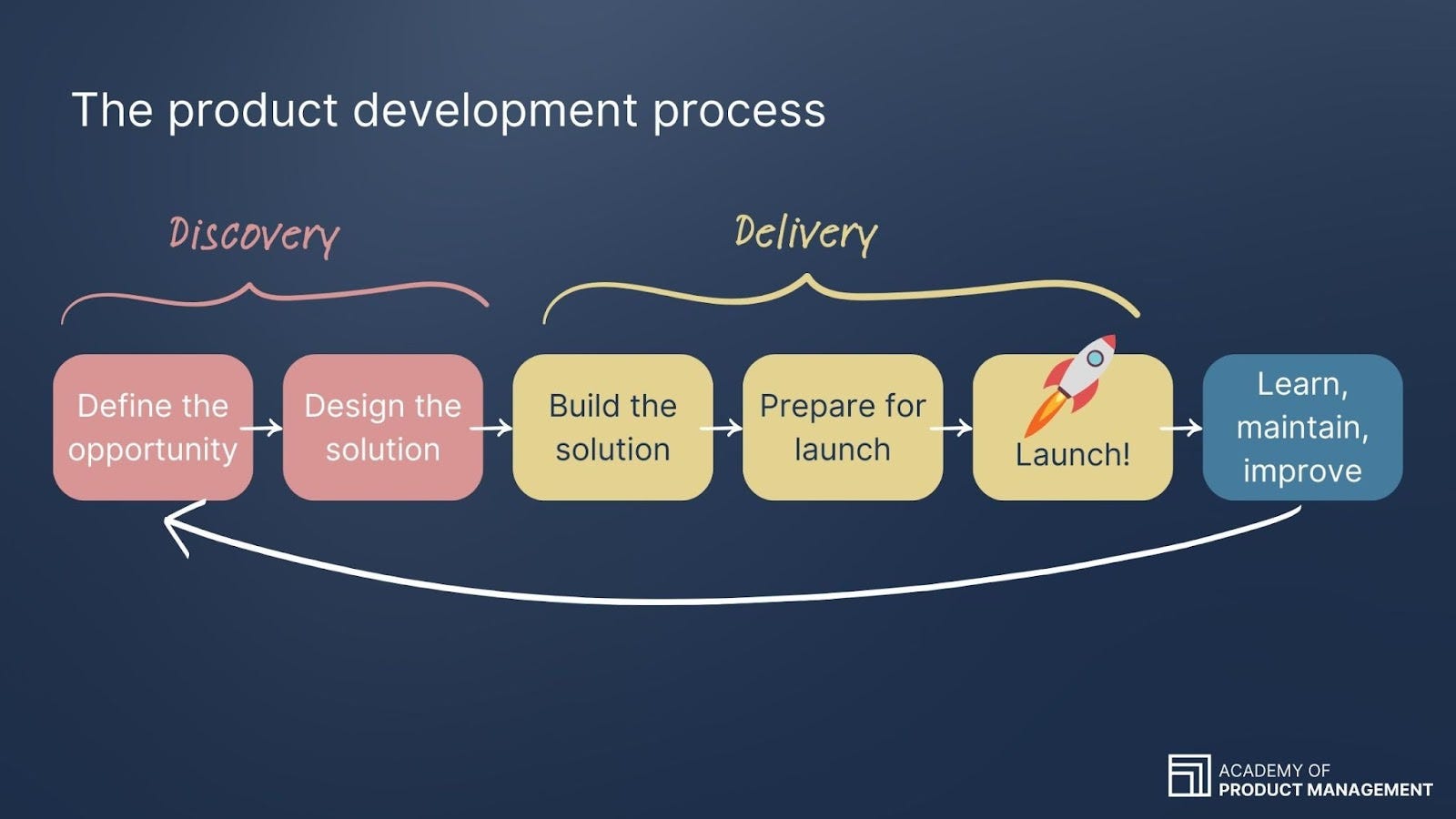 The product development process

Discovery

Delivery

Define the opportunity

Design the solution

Build the solution

Prepare for launch

Launch!

Learn, maintain, improve

ACADEMY OF
PRODUCT MANAGEMENT